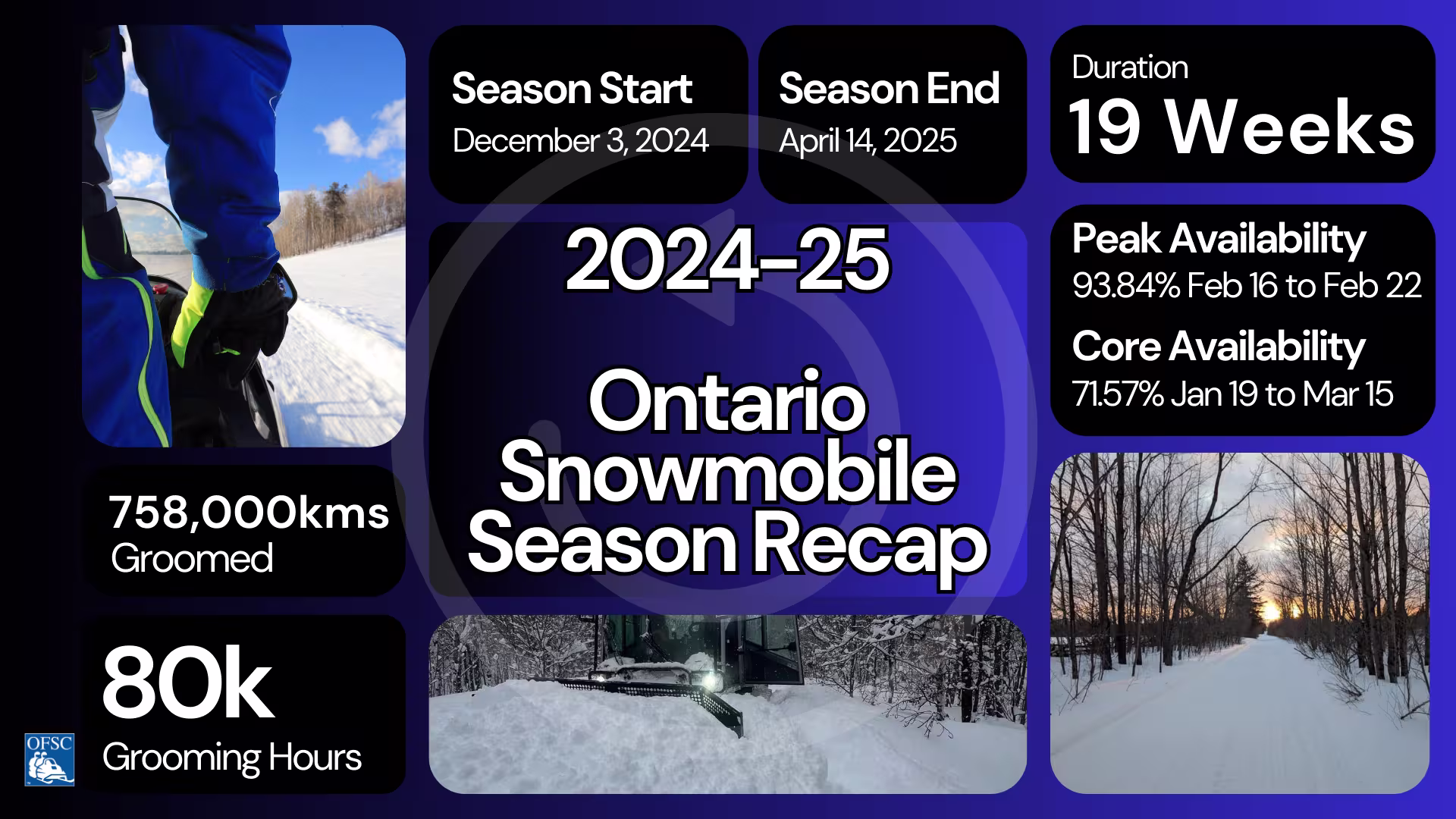 Season Start
December 3, 2024

Season End
April 14, 2025

Duration
19 Weeks

2024-25

Ontario Snowmobile Season Recap

Peak Availability
93.84% Feb 16 to Feb 22

Core Availability
71.57% Jan 19 to Mar 15

758,000kms
Groomed

80k
Grooming Hours

OFSC